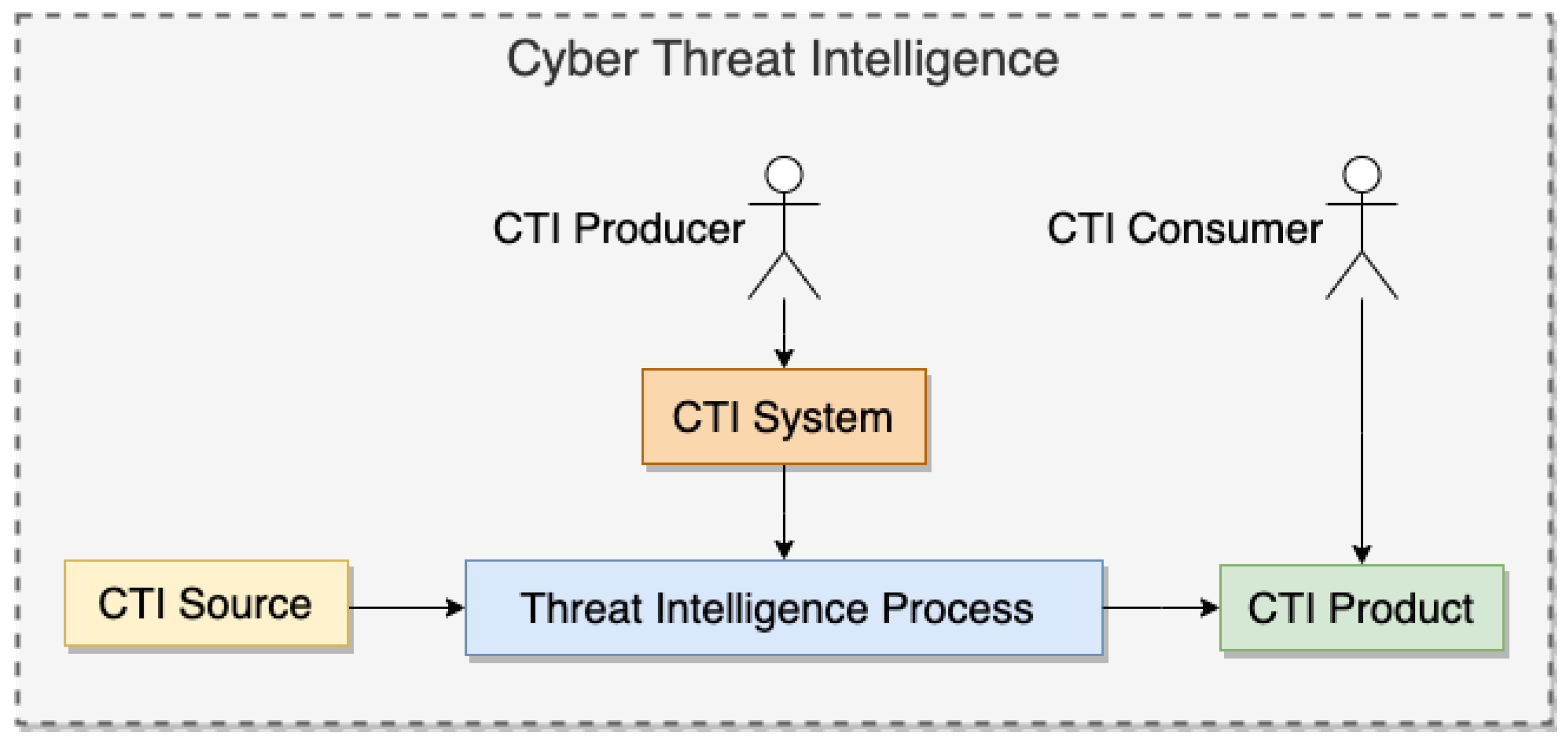 Cyber Threat Intelligence

CTI Producer

CTI Consumer

CTI System

CTI Source

Threat Intelligence Process

CTI Product